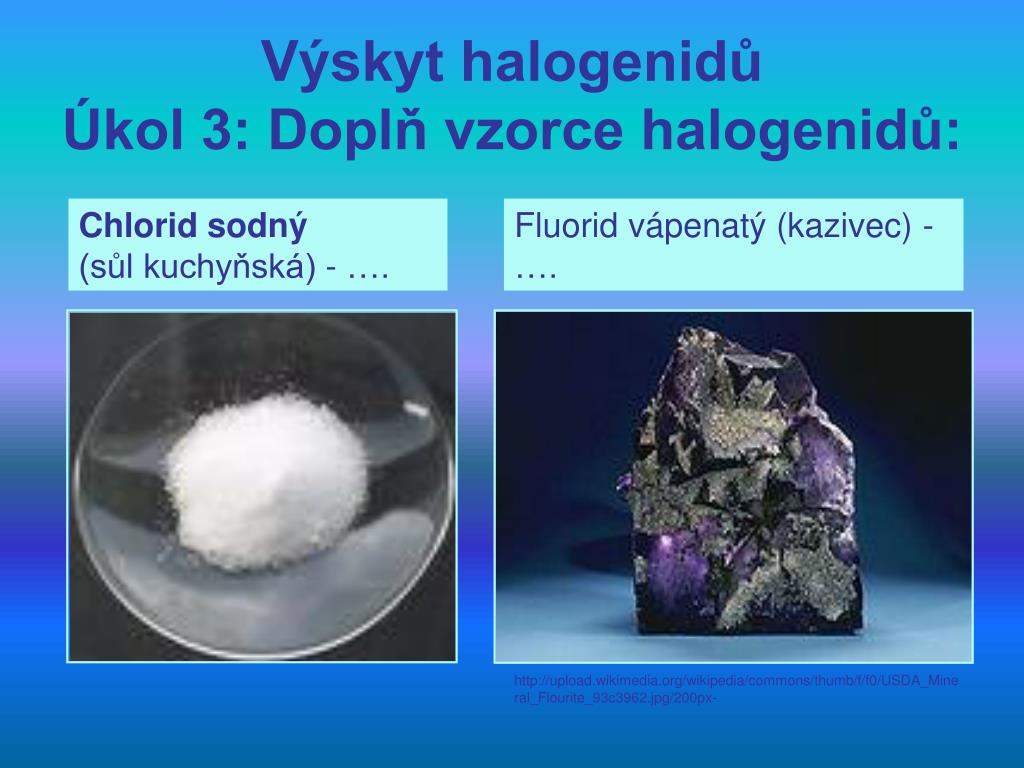 Výskyt halogenidů
Úkol 3: Doplň vzorce halogenidů:

Chlorid sodný
(sůl kuchyňská) - ….

Fluorid vápenatý (kazivec) - ….

http://upload.wikimedia.org/wikipedia/commons/thumb/f/f0/USDA_Mineral_Flourite_93c3962.jpg/200px-